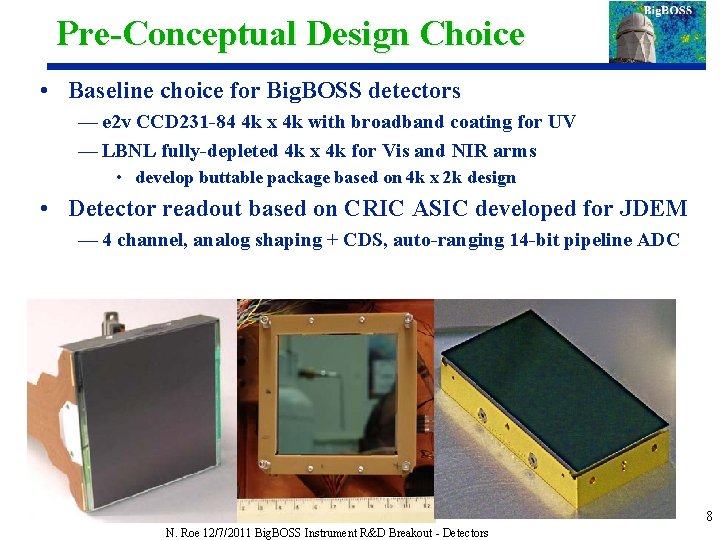 Pre-Conceptual Design Choice

BigBOSS

• Baseline choice for BigBOSS detectors

— e2v CCD231-84 4k x 4k with broadband coating for UV

— LBNL fully-depleted 4k x 4k for Vis and NIR arms

• develop buttable package based on 4k x 2k design

• Detector readout based on CRIC ASIC developed for JDEM

— 4 channel, analog shaping + CDS, auto-ranging 14-bit pipeline ADC

8

N. Roe 12/7/2011 BigBOSS Instrument R&D Breakout - Detectors